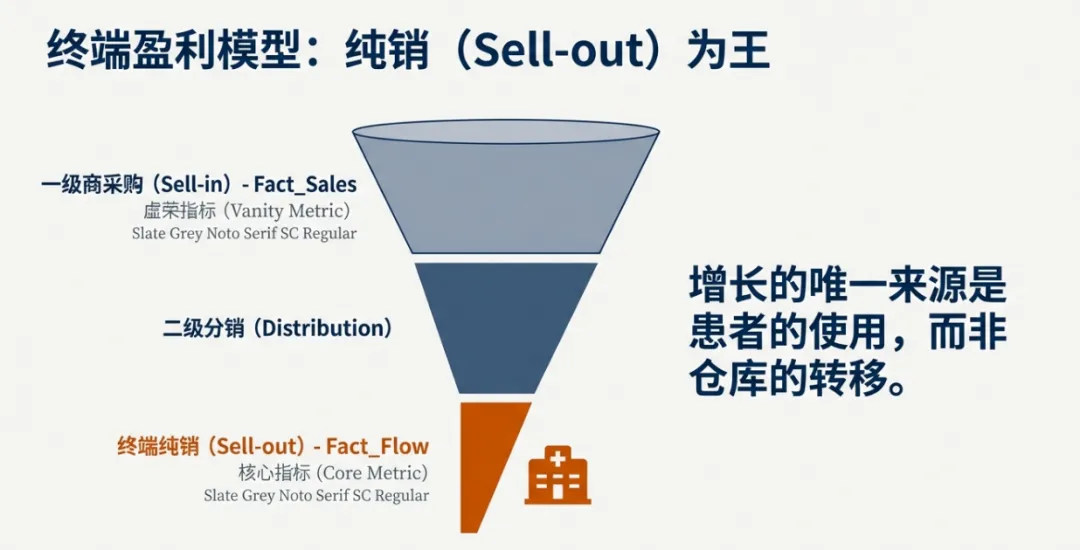 终端盈利模型：纯销（Sell-out）为王

一级商采购（Sell-in）- Fact_Sales
虚荣指标 (Vanity Metric)
Slate Grey Noto Serif SC Regular

二级分销（Distribution）

终端纯销（Sell-out）- Fact_Flow
核心指标 (Core Metric)
Slate Grey Noto Serif SC Regular

增长的唯一来源是患者的使用，而非仓库的转移。